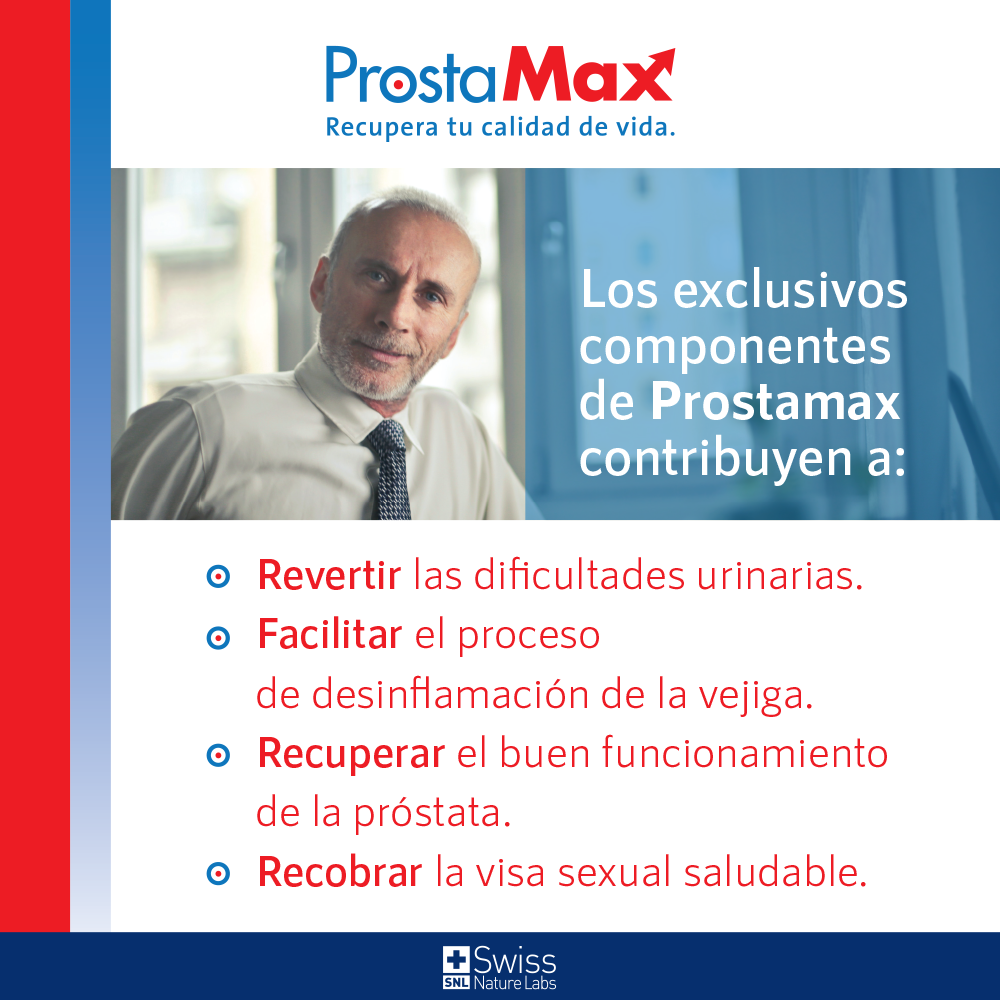 ProstaMax
Recupera tu calidad de vida.

Los exclusivos componentes de Prostamax contribuyen a:

Revertir las dificultades urinarias.
Facilitar el proceso de desinflamación de la vejiga.
Recuperar el buen funcionamiento de la próstata.
Recobrar la visa sexual saludable.

SNL Swiss Nature Labs